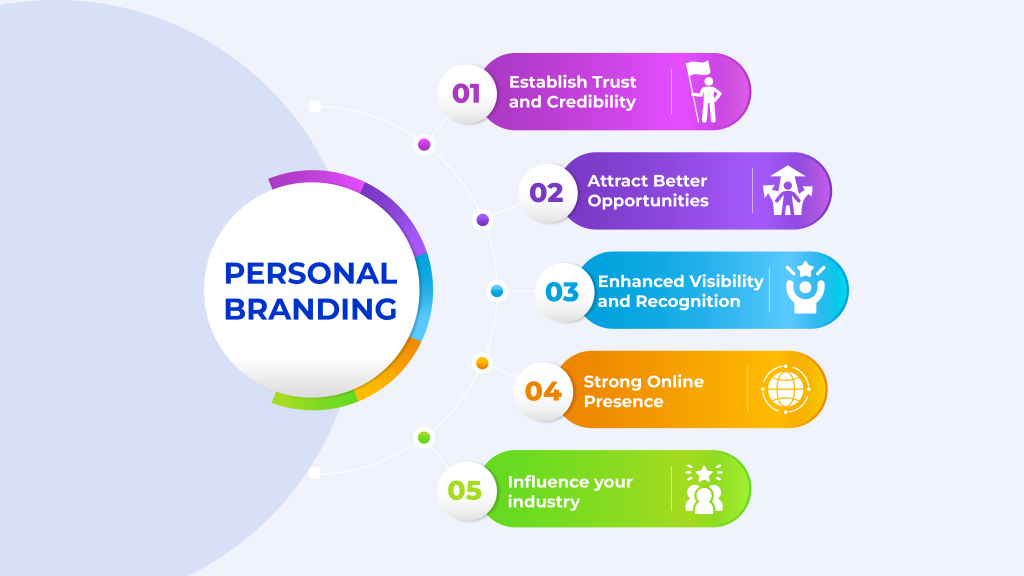 PERSONAL BRANDING

01 Establish Trust and Credibility

02 Attract Better Opportunities

03 Enhanced Visibility and Recognition

04 Strong Online Presence

05 Influence your industry